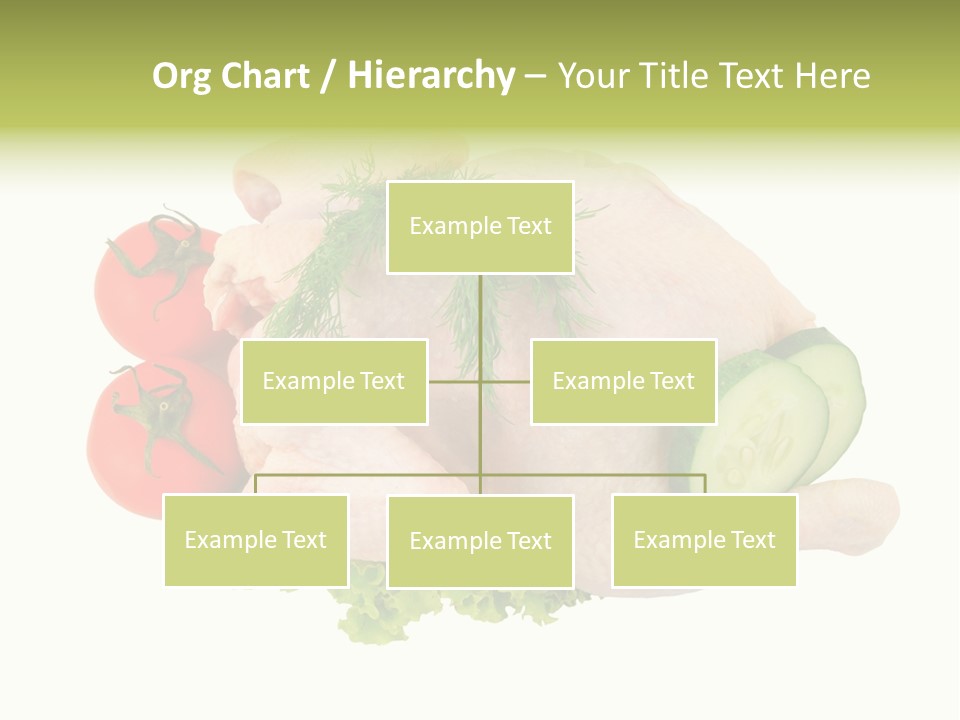 Org Chart / Hierarchy – Your Title Text Here

Example Text

Example Text

Example Text

Example Text

Example Text

Example Text